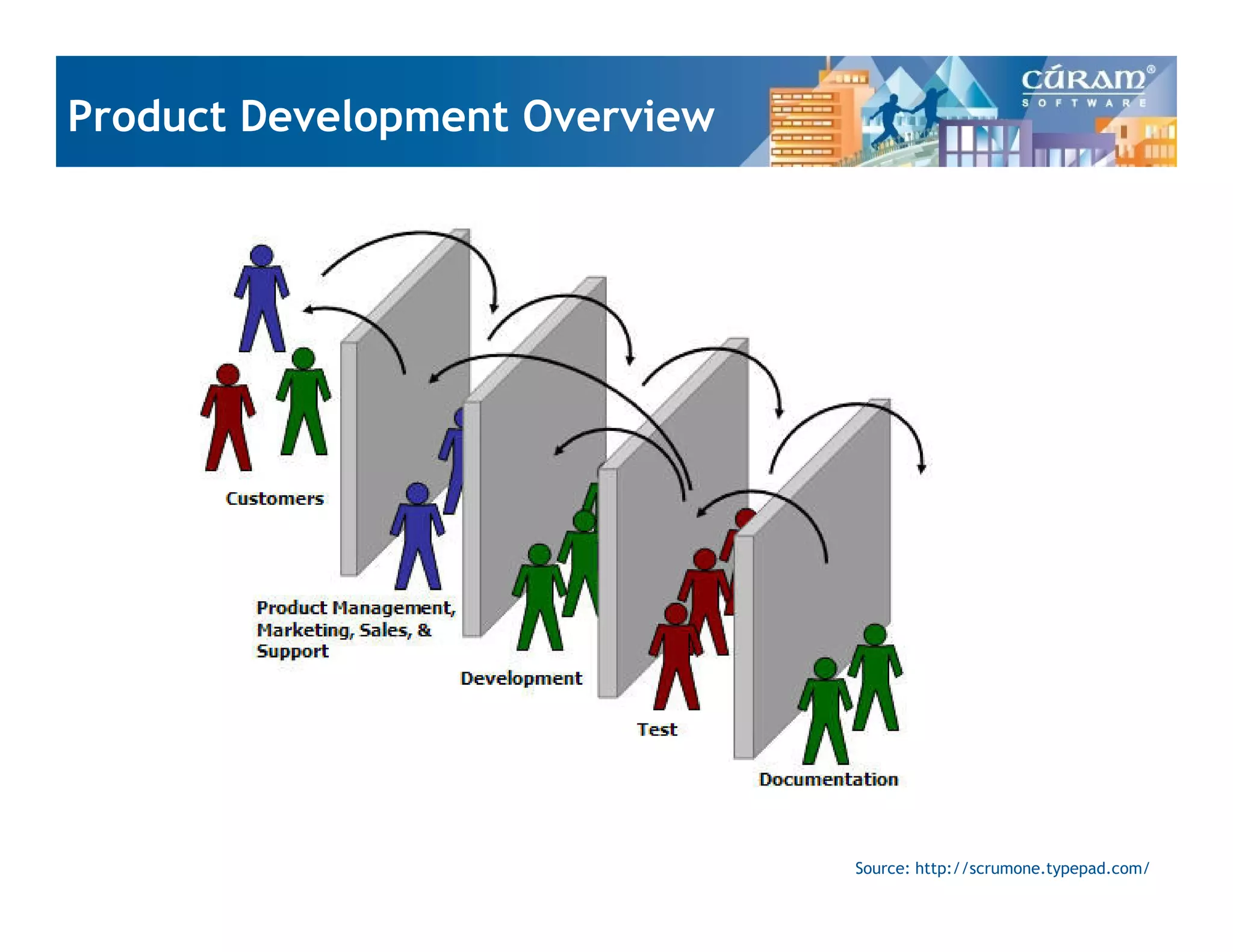 Product Development Overview

CÚRAM®
SOFTWARE

Customers

Product Management, Marketing, Sales, & Support

Development

Test

Documentation

Source: http://scrumone.typepad.com/